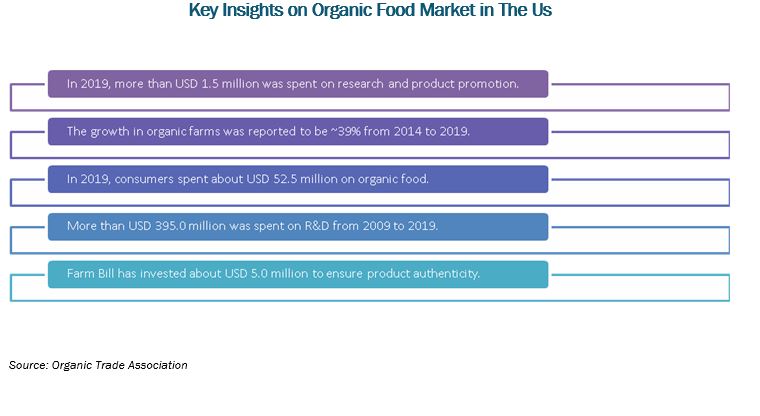 Key Insights on Organic Food Market in The Us

In 2019, more than USD 1.5 million was spent on research and product promotion.

The growth in organic farms was reported to be ~39% from 2014 to 2019.

In 2019, consumers spent about USD 52.5 million on organic food.

More than USD 395.0 million was spent on R&D from 2009 to 2019.

Farm Bill has invested about USD 5.0 million to ensure product authenticity.

Source: Organic Trade Association